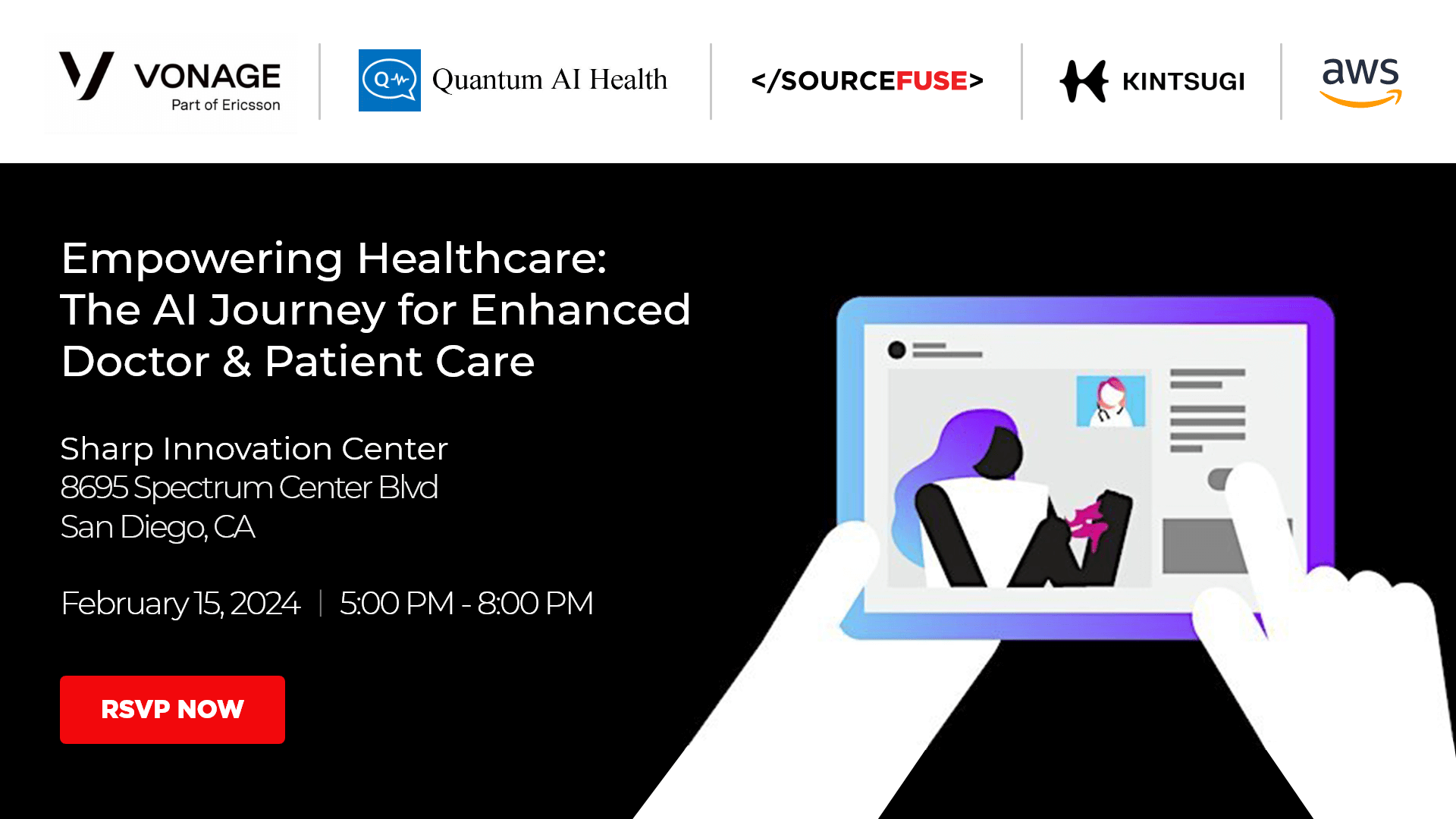 VONAGE
Part of Ericsson

Quantum AI Health

</SOURCEFUSE>

KINTSUGI

aws

Empowering Healthcare: The AI Journey for Enhanced Doctor & Patient Care

Sharp Innovation Center
8695 Spectrum Center Blvd
San Diego, CA

February 15, 2024 | 5:00 PM - 8:00 PM

RSVP NOW